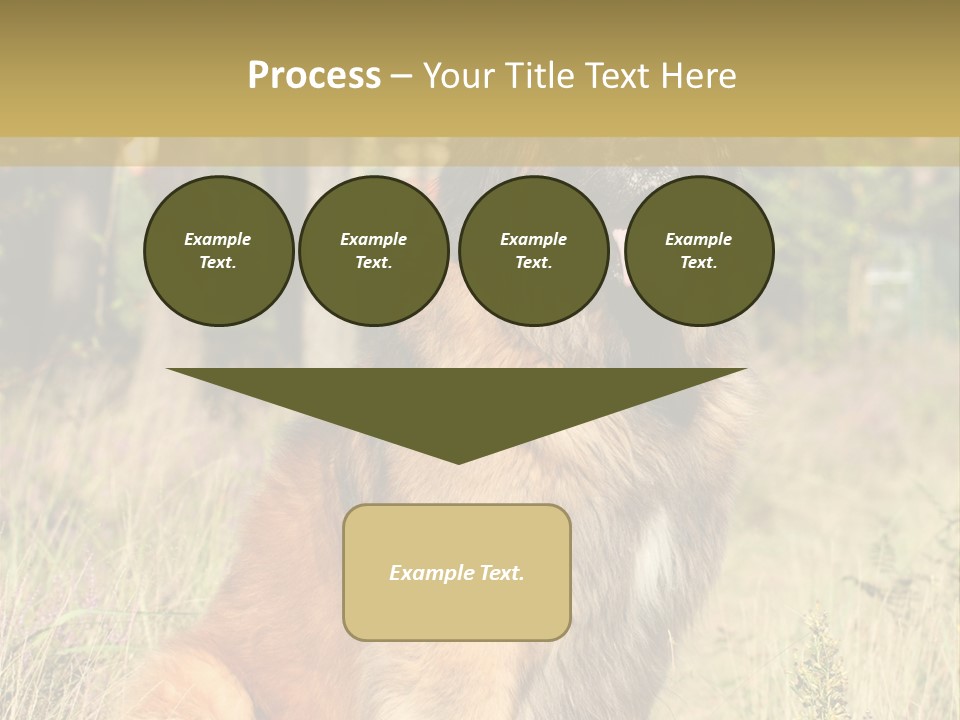 Process – Your Title Text Here

Example Text.

Example Text.

Example Text.

Example Text.

Example Text.